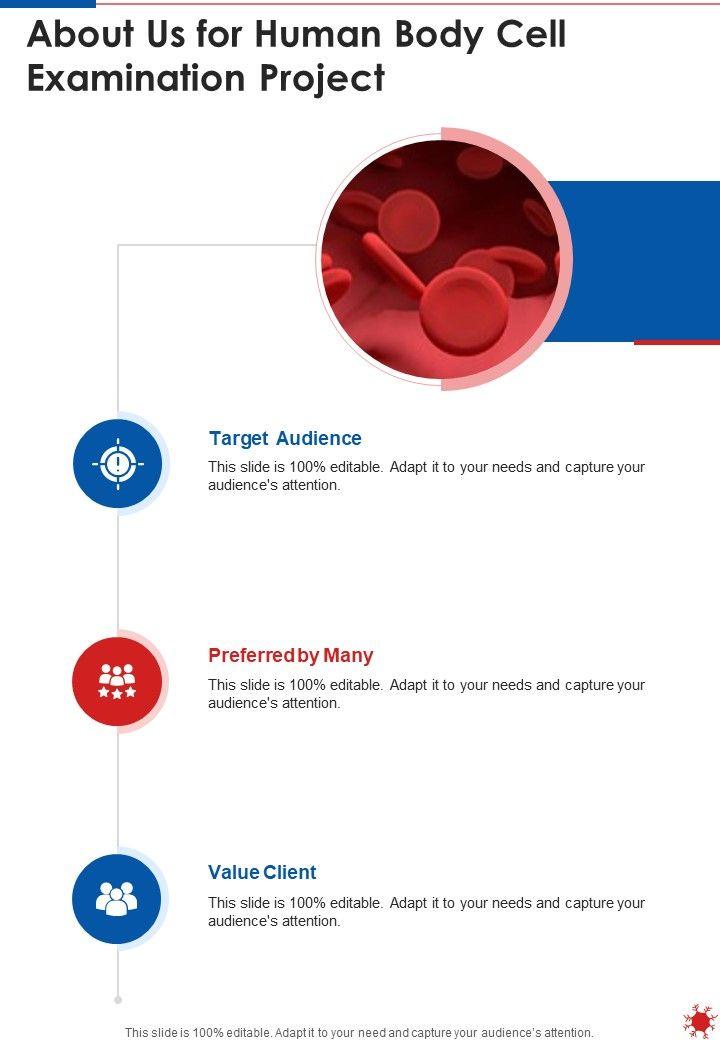 About Us for Human Body Cell Examination Project

Target Audience

This slide is 100% editable. Adapt it to your needs and capture your audience's attention.

Preferred by Many

This slide is 100% editable. Adapt it to your needs and capture your audience's attention.

Value Client

This slide is 100% editable. Adapt it to your needs and capture your audience's attention.

This slide is 100% editable. Adapt it to your need and capture your audience's attention.